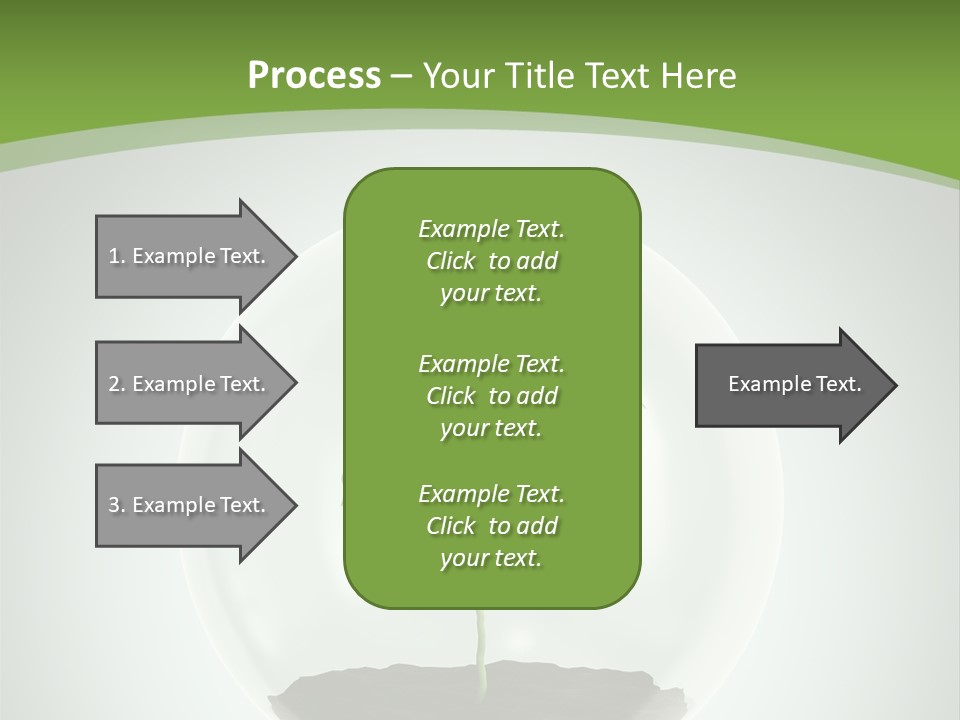 Process – Your Title Text Here

1. Example Text.

2. Example Text.

3. Example Text.

Example Text. Click to add your text.

Example Text. Click to add your text.

Example Text. Click to add your text.

Example Text.